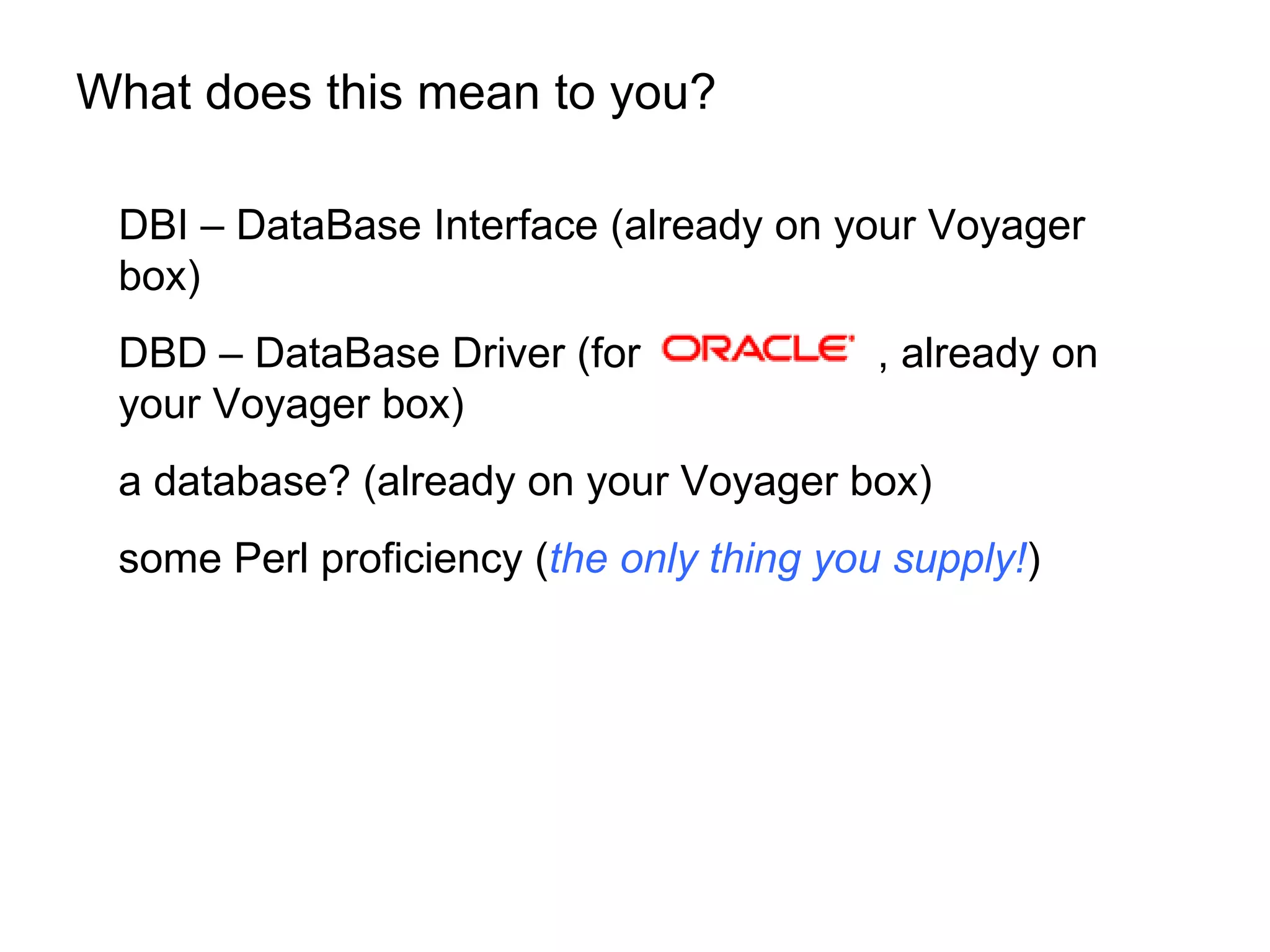 What does this mean to you?

DBI – DataBase Interface (already on your Voyager box)

DBD – DataBase Driver (for ORACLE , already on your Voyager box)

a database? (already on your Voyager box)

some Perl proficiency (the only thing you supply!)